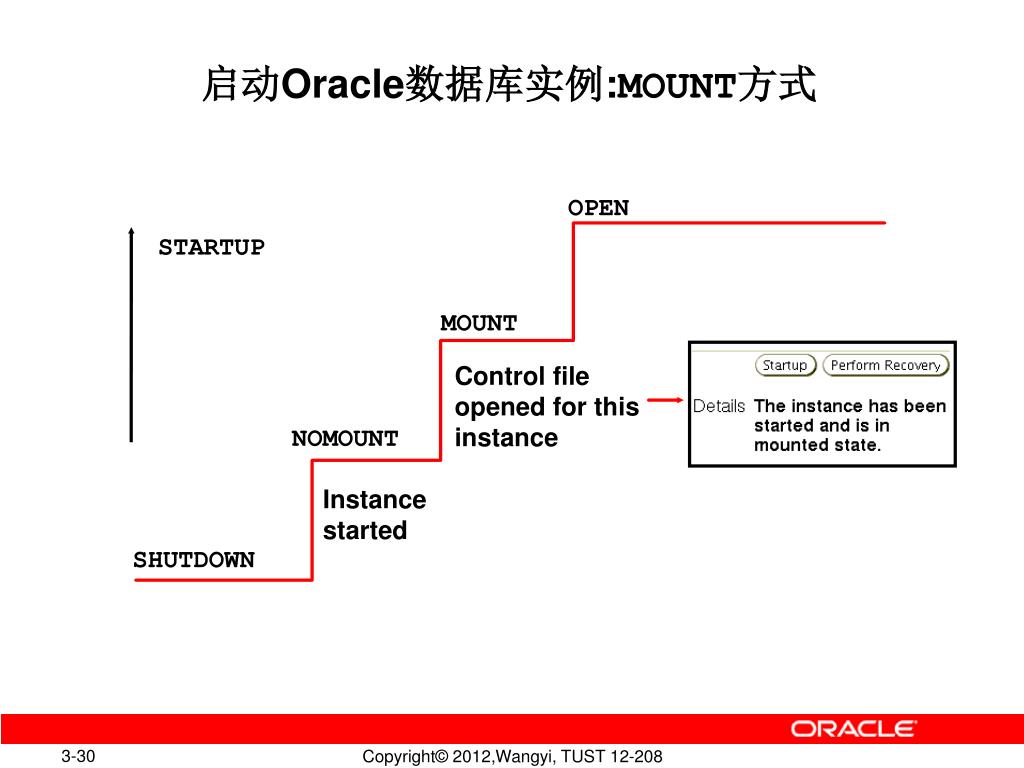 启动Oracle数据库实例:MOUNT方式

OPEN

STARTUP

MOUNT

Control file opened for this instance

Startup Perform Recovery

Details The instance has been started and is in mounted state.

NOMOUNT

Instance started

SHUTDOWN

ORACLE

3-30

Copyright© 2012,Wangyi, TUST 12-208